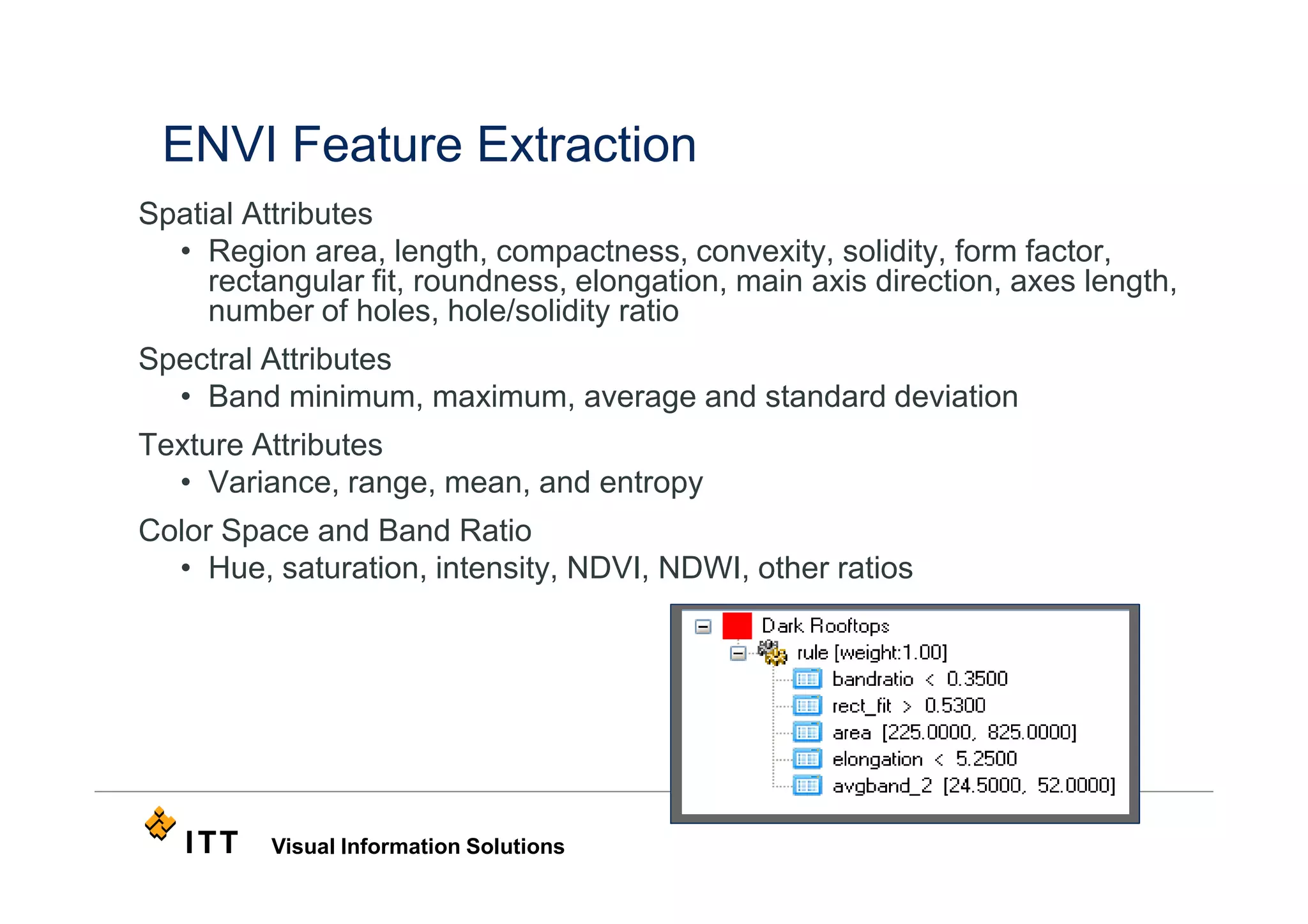 ENVI Feature Extraction

Spatial Attributes

• Region area, length, compactness, convexity, solidity, form factor, rectangular fit, roundness, elongation, main axis direction, axes length, number of holes, hole/solidity ratio

Spectral Attributes

• Band minimum, maximum, average and standard deviation

Texture Attributes

• Variance, range, mean, and entropy

Color Space and Band Ratio

• Hue, saturation, intensity, NDVI, NDWI, other ratios

Dark Rooftops
rule [weight:1.00]
bandratio < 0.3500
rect_fit > 0.5300
area [225.0000, 825.0000]
elongation < 5.2500
avgband_2 [24.5000, 52.0000]

ITT Visual Information Solutions